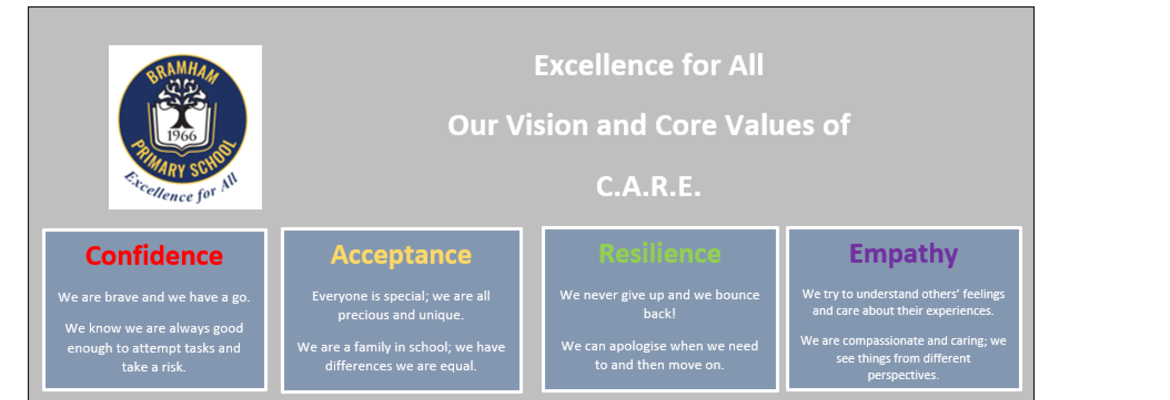 BRAMHAM
1966
PRIMARY SCHOOL
Excellence for All

Excellence for All

Our Vision and Core Values of

C.A.R.E.

Confidence

We are brave and we have a go.

We know we are always good enough to attempt tasks and take a risk.

Acceptance

Everyone is special; we are all precious and unique.

We are a family in school; we have differences we are equal.

Resilience

We never give up and we bounce back!

We can apologise when we need to and then move on.

Empathy

We try to understand others' feelings and care about their experiences.

We are compassionate and caring; we see things from different perspectives.